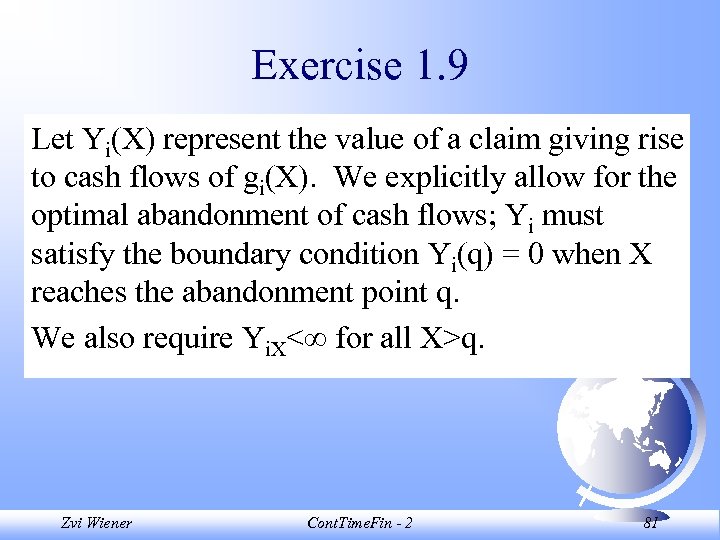 Exercise 1.9

Let $Y_i(X)$ represent the value of a claim giving rise to cash flows of $g_i(X)$. We explicitly allow for the optimal abandonment of cash flows; $Y_i$ must satisfy the boundary condition $Y_i(q) = 0$ when X reaches the abandonment point q.

We also require $Y_{iX}<\infty$ for all X>q.

Zvi Wiener ContTimeFin - 2 81